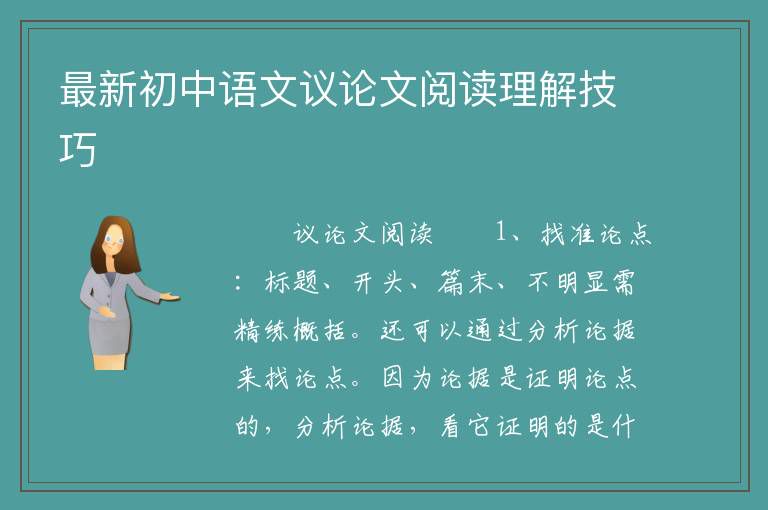 最新初中语文议论文阅读理解技巧

议论文阅读　　1、找准论点：标题、开头、篇末、不明显需精练概括。还可以通过分析论据来找论点。因为论据是证明论点的，分析论据，看它证明的是什